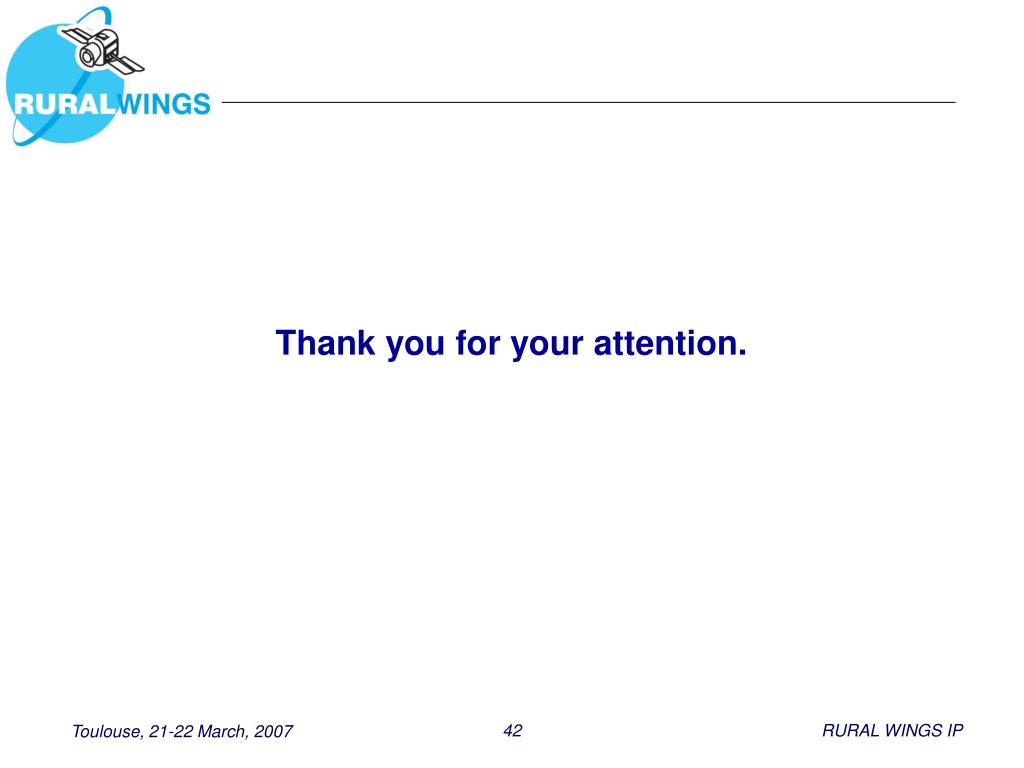 RURALWINGS

Thank you for your attention.

Toulouse, 21-22 March, 2007

42

RURAL WINGS IP